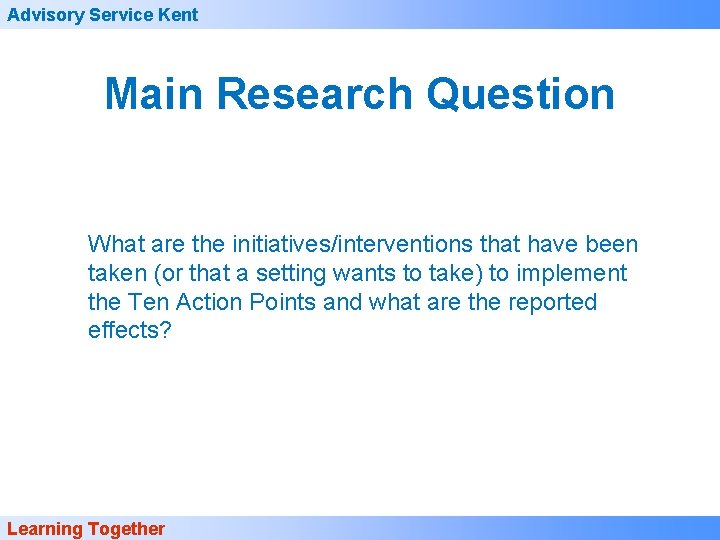 Advisory Service Kent

Main Research Question

What are the initiatives/interventions that have been taken (or that a setting wants to take) to implement the Ten Action Points and what are the reported effects?

Learning Together